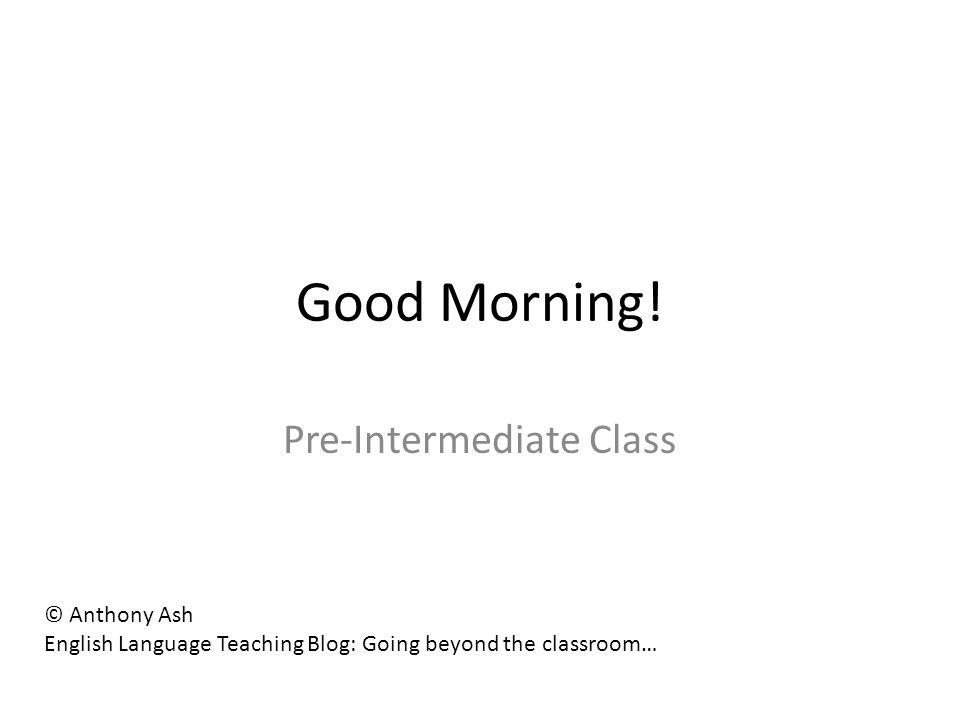 Good Morning!

Pre-Intermediate Class

© Anthony Ash
English Language Teaching Blog: Going beyond the classroom…